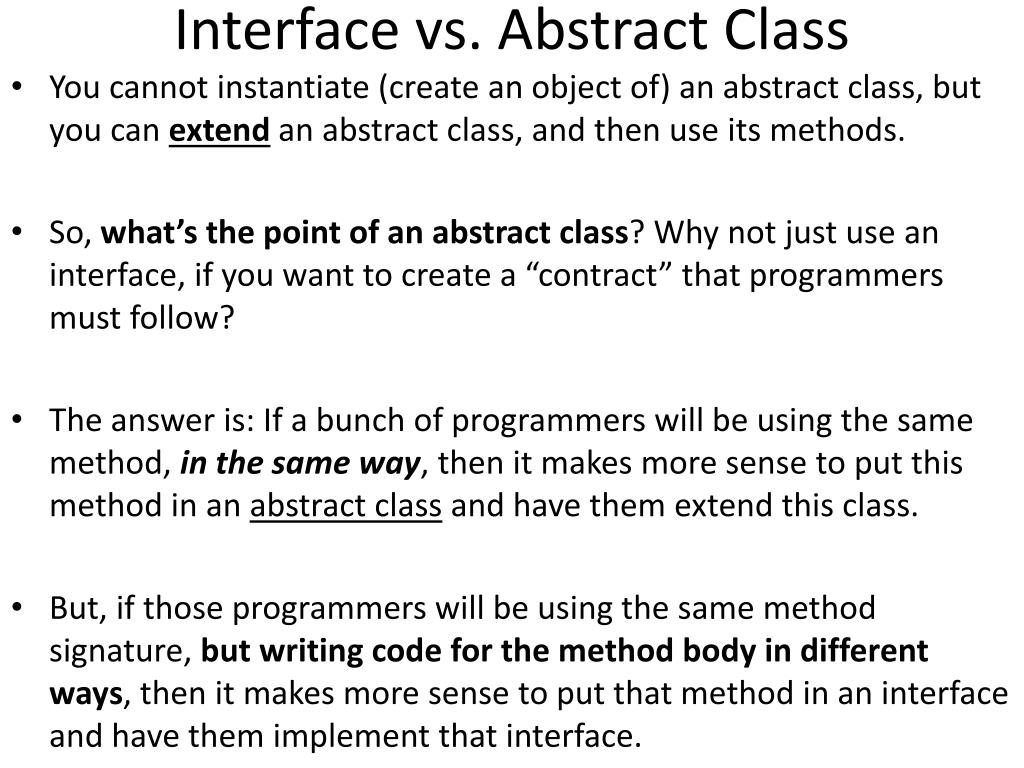 Interface vs. Abstract Class

• You cannot instantiate (create an object of) an abstract class, but you can extend an abstract class, and then use its methods.

• So, what's the point of an abstract class? Why not just use an interface, if you want to create a "contract" that programmers must follow?

• The answer is: If a bunch of programmers will be using the same method, in the same way, then it makes more sense to put this method in an abstract class and have them extend this class.

• But, if those programmers will be using the same method signature, but writing code for the method body in different ways, then it makes more sense to put that method in an interface and have them implement that interface.